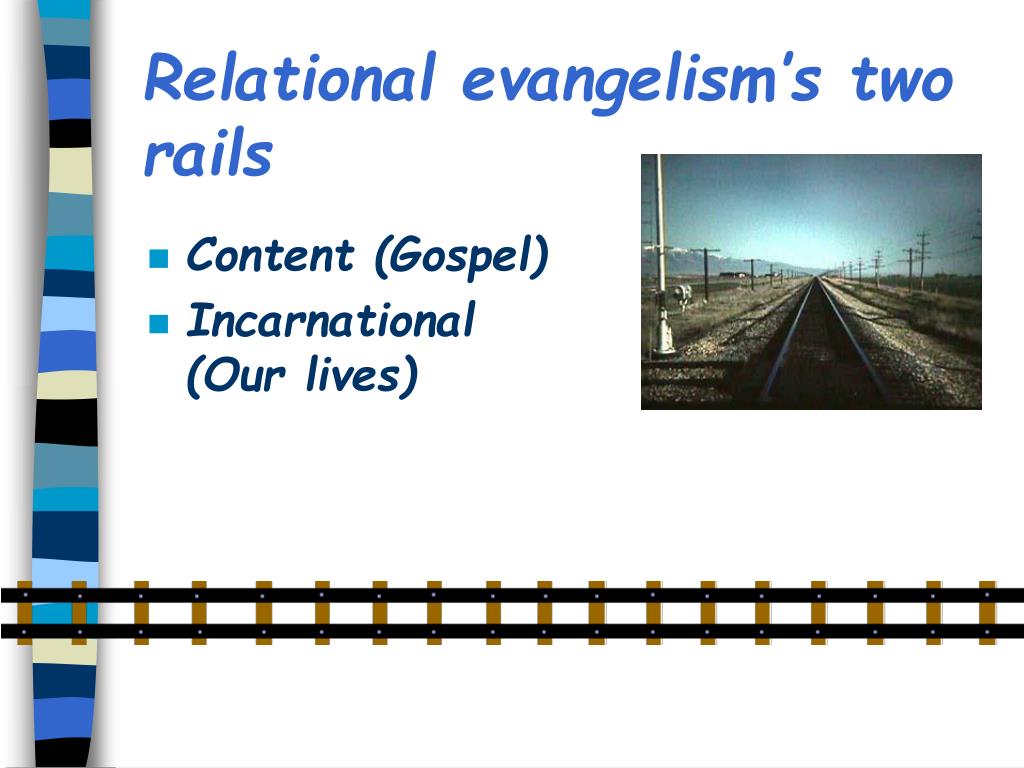 Relational evangelism's two rails

- Content (Gospel)
- Incarnational (Our lives)